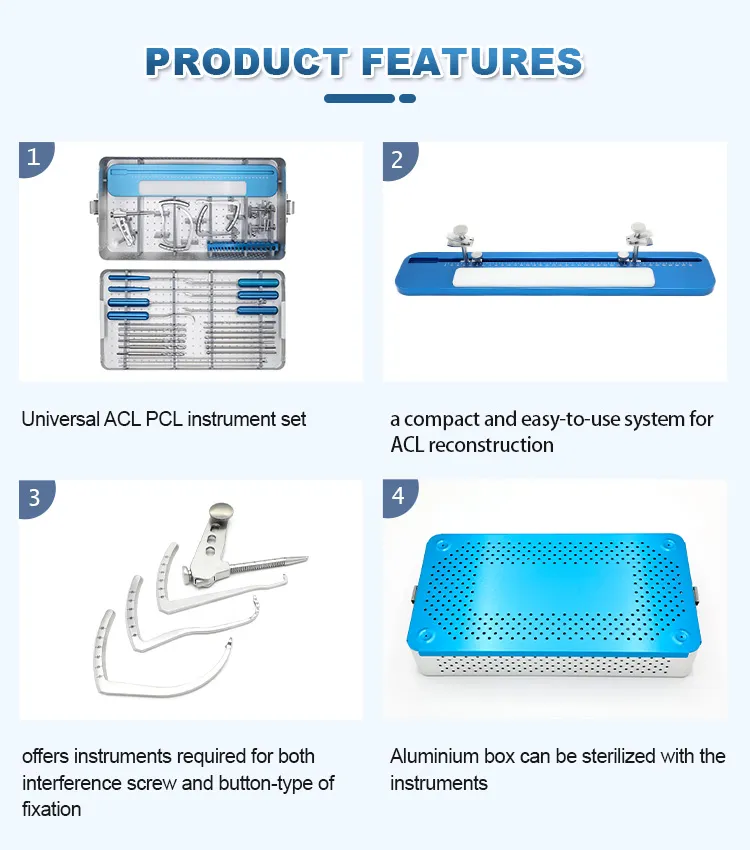 PRODUCT FEATURES

1

Universal ACL PCL instrument set

2

a compact and easy-to-use system for ACL reconstruction

3

offers instruments required for both interference screw and button-type of fixation

4

Aluminium box can be sterilized with the instruments